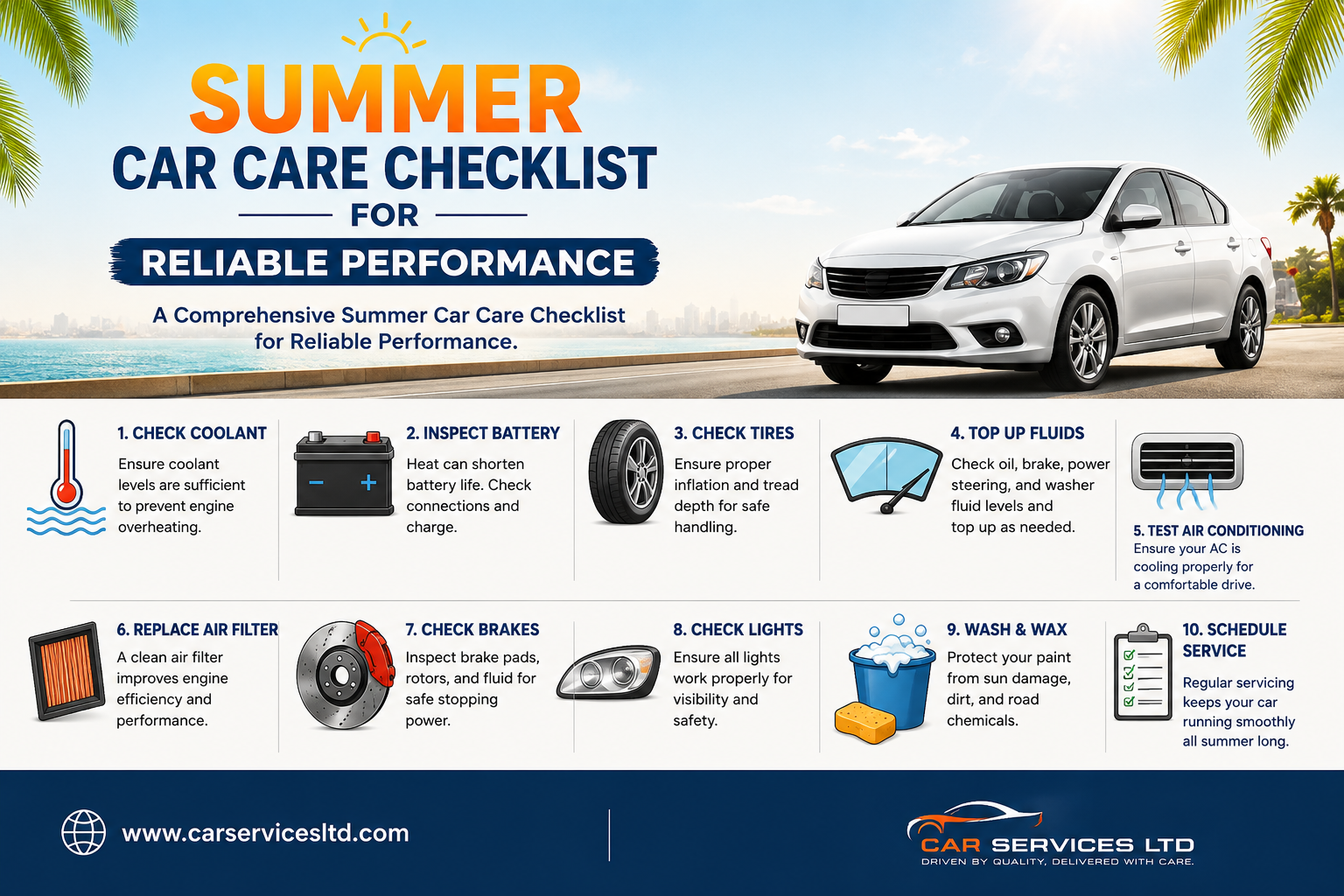 SUMMER
CAR CARE CHECKLIST
FOR
RELIABLE PERFORMANCE

A Comprehensive Summer Car Care Checklist for Reliable Performance.

1. CHECK COOLANT
Ensure coolant levels are sufficient to prevent engine overheating.

2. INSPECT BATTERY
Heat can shorten battery life. Check connections and charge.

3. CHECK TIRES
Ensure proper inflation and tread depth for safe handling.

4. TOP UP FLUIDS
Check oil, brake, power steering, and washer fluid levels and top up as needed.

5. TEST AIR CONDITIONING
Ensure your AC is cooling properly for a comfortable drive.

6. REPLACE AIR FILTER
A clean air filter improves engine efficiency and performance.

7. CHECK BRAKES
Inspect brake pads, rotors, and fluid for safe stopping power.

8. CHECK LIGHTS
Ensure all lights work properly for visibility and safety.

9. WASH & WAX
Protect your paint from sun damage, dirt, and road chemicals.

10. SCHEDULE SERVICE
Regular servicing keeps your car running smoothly all summer long.

www.carservicesltd.com

CAR SERVICES LTD
DRIVEN BY QUALITY, DELIVERED WITH CARE.